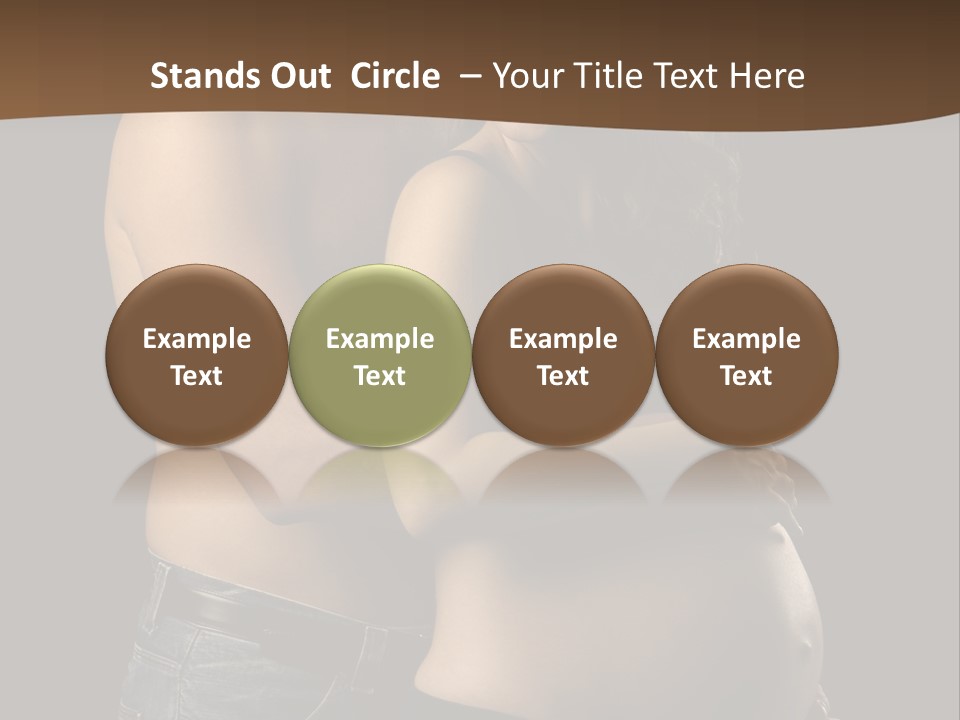 Stands Out Circle – Your Title Text Here

Example Text

Example Text

Example Text

Example Text